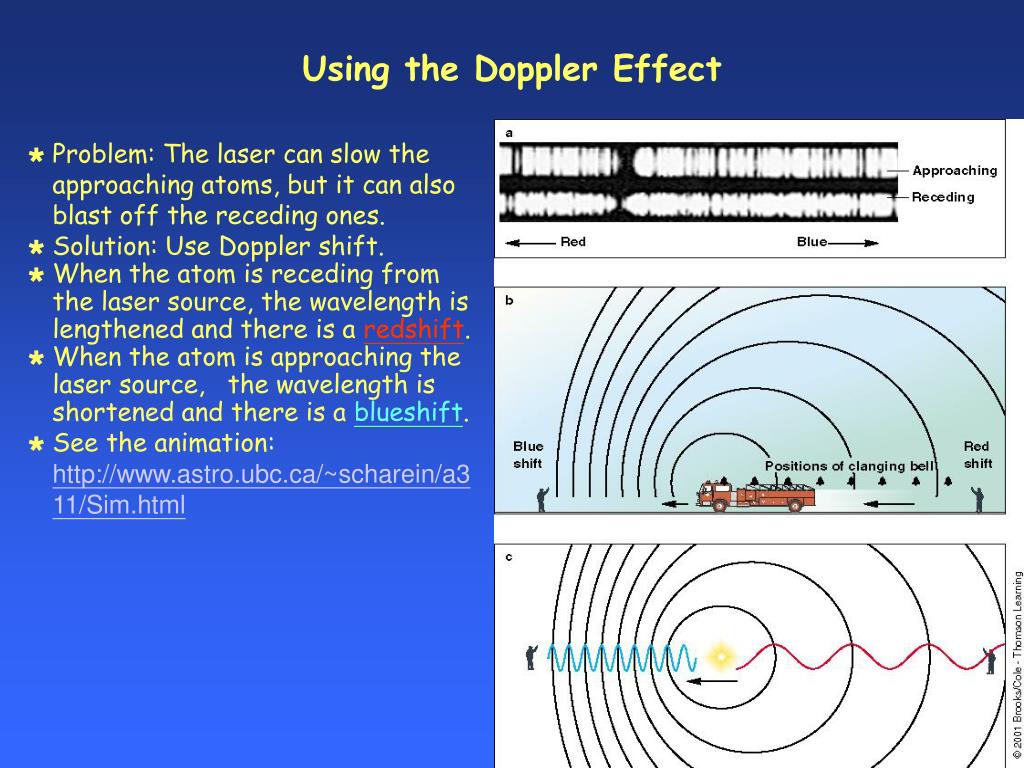 Using the Doppler Effect

Problem: The laser can slow the approaching atoms, but it can also blast off the receding ones.

Solution: Use Doppler shift.

When the atom is receding from the laser source, the wavelength is lengthened and there is a redshift.

When the atom is approaching the laser source, the wavelength is shortened and there is a blueshift.

See the animation: http://www.astro.ubc.ca/~scharein/a311/Sim.html

a

Approaching

Receding

Red

Blue

b

Blue shift

Positions of clanging bell

Red shift

c

© 2001 Brooks/Cole - Thomson Learning